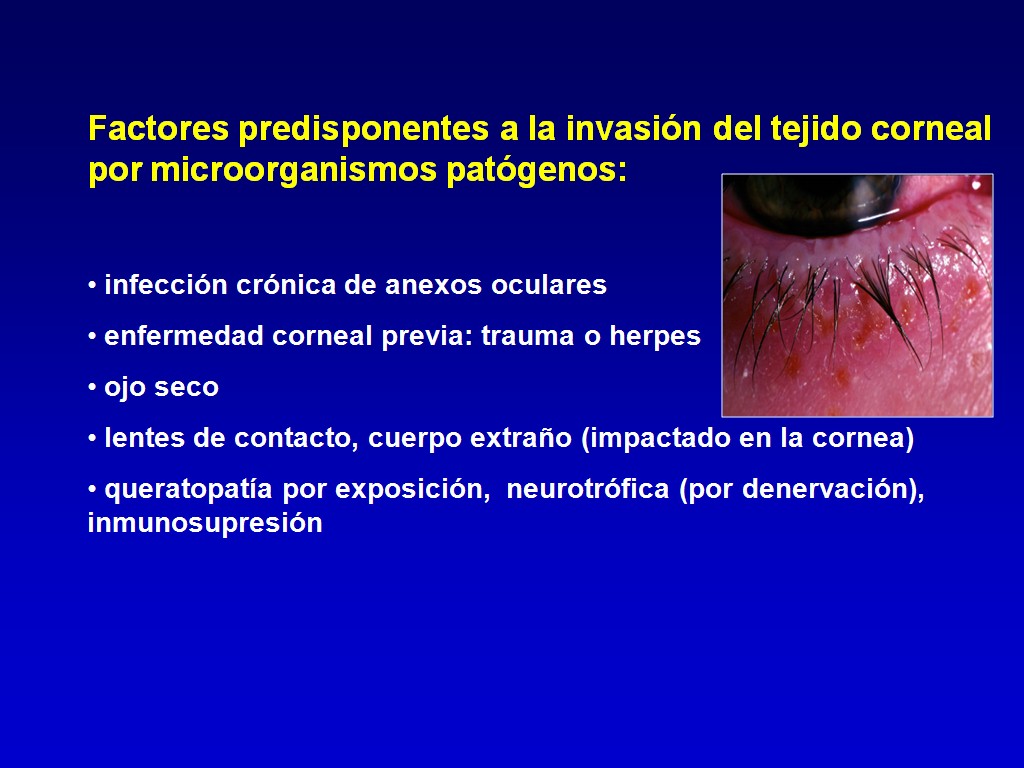 Factores predisponentes a la invasión del tejido corneal por microorganismos patógenos:

• infección crónica de anexos oculares

• enfermedad corneal previa: trauma o herpes

• ojo seco

• lentes de contacto, cuerpo extraño (impactado en la cornea)

• queratopatía por exposición, neurotrófica (por denervación), inmunosupresión